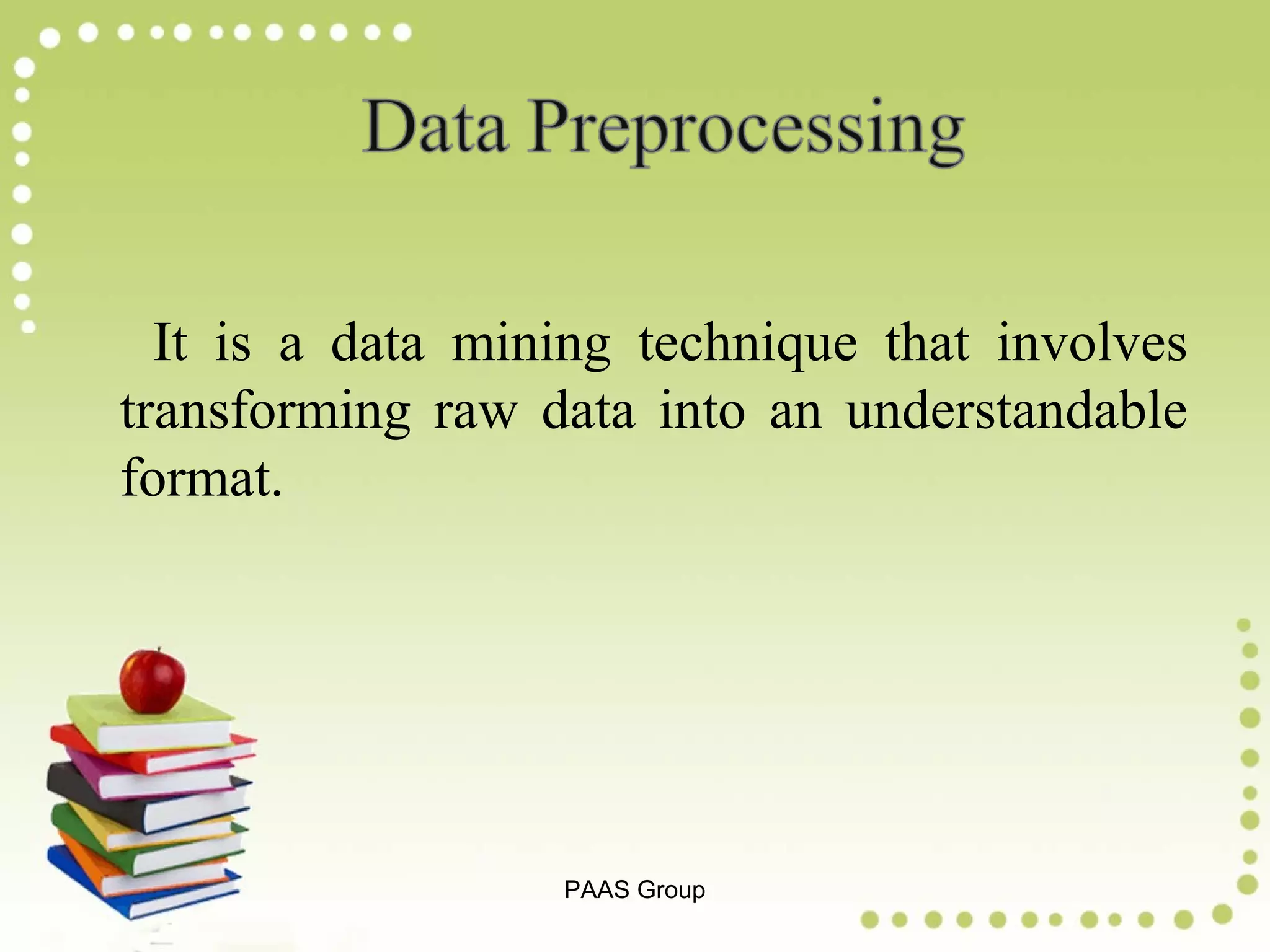 Data Preprocessing

It is a data mining technique that involves transforming raw data into an understandable format.

PAAS Group